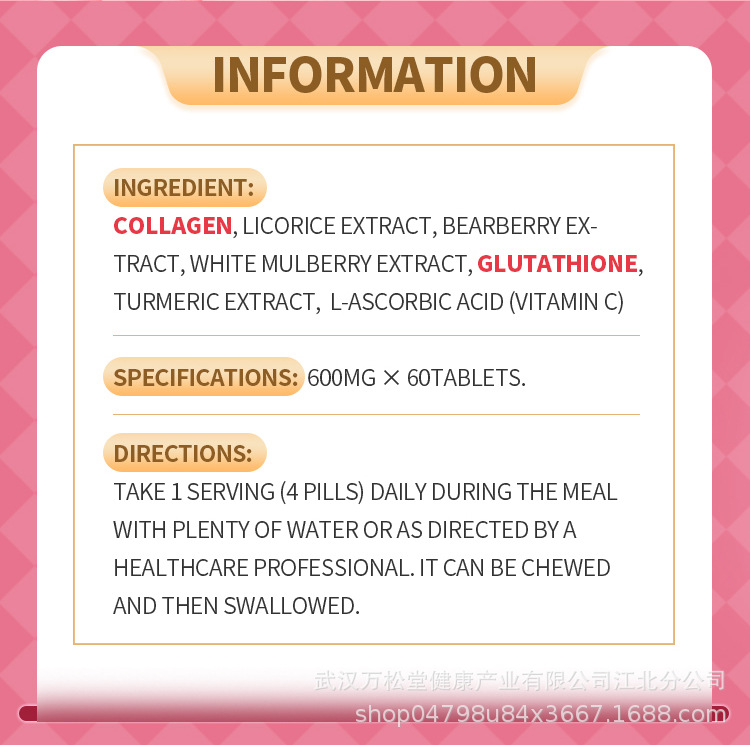 INFORMATION

INGREDIENT:
COLLAGEN, LICORICE EXTRACT, BEARBERRY EXTRACT, WHITE MULBERRY EXTRACT, GLUTATHIONE, TURMERIC EXTRACT, L-ASCORBIC ACID (VITAMIN C)

SPECIFICATIONS: 600MG × 60TABLETS.

DIRECTIONS:
TAKE 1 SERVING (4 PILLS) DAILY DURING THE MEAL WITH PLENTY OF WATER OR AS DIRECTED BY A HEALTHCARE PROFESSIONAL. IT CAN BE CHEWED AND THEN SWALLOWED.

武汉万松堂健康产业有限公司江北分公司
shop04798u84x3667.1688.com